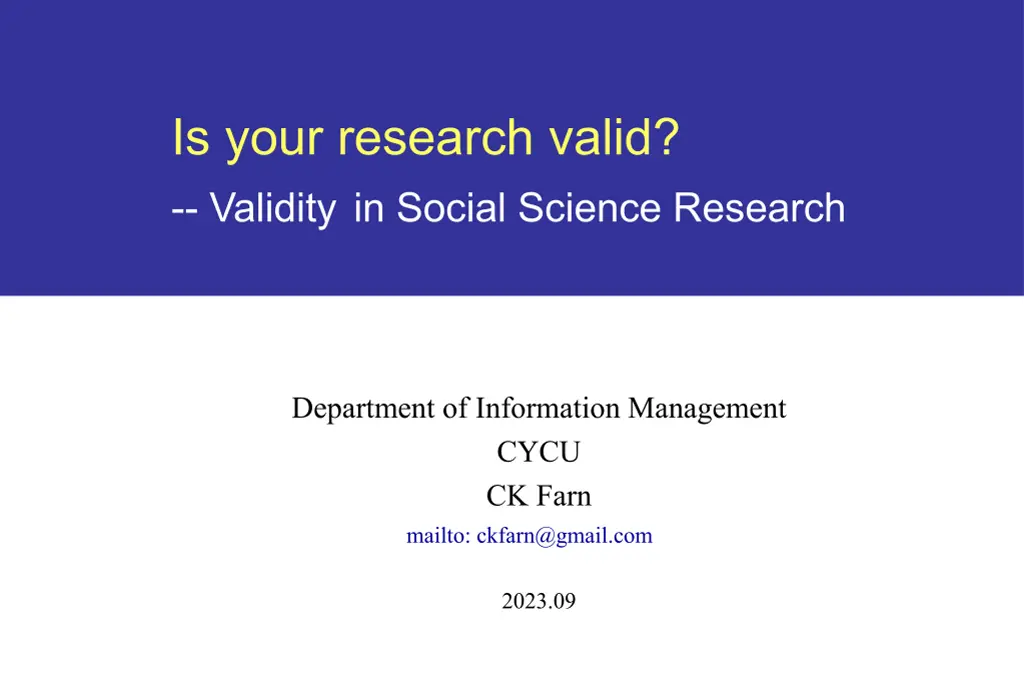 Is your research valid?

-- Validity in Social Science Research

Department of Information Management
CYCU
CK Farn
mailto: ckfarn@gmail.com

2023.09